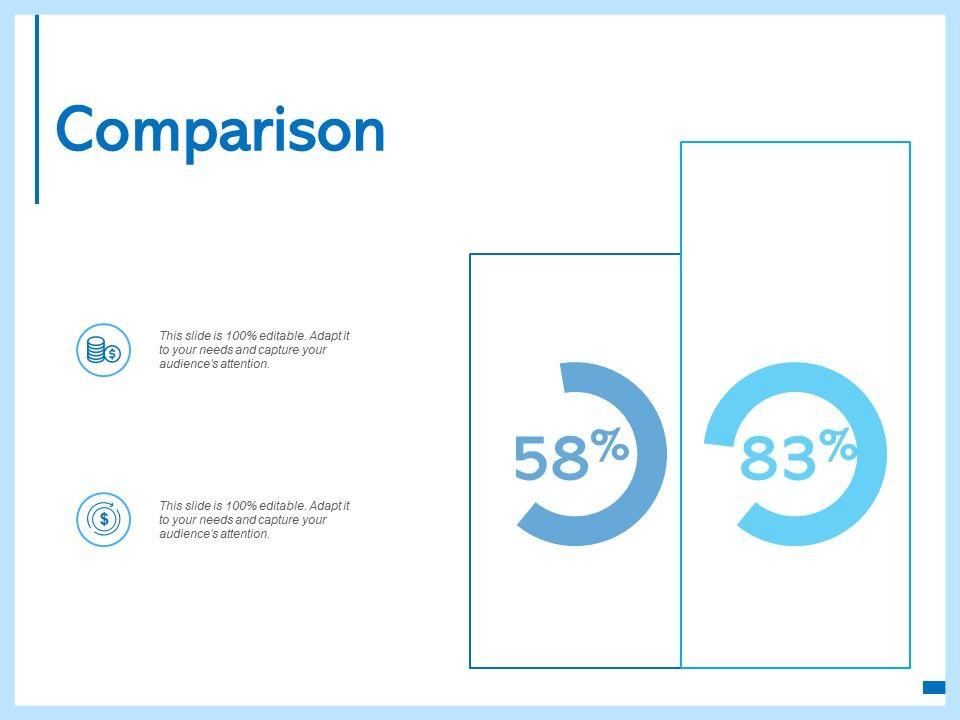 Comparison

This slide is 100% editable. Adapt it to your needs and capture your audience's attention.

This slide is 100% editable. Adapt it to your needs and capture your audience's attention.

58%

83%